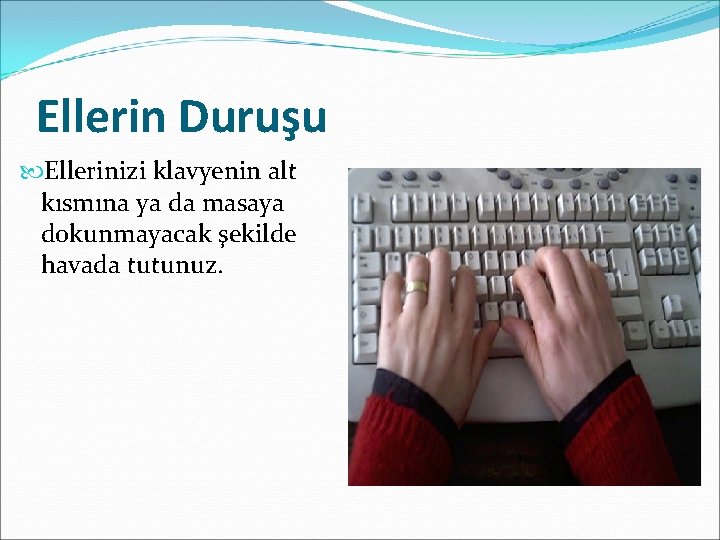 Ellerin Duruşu

Ellerinizi klavyenin alt kısmına ya da masaya dokunmayacak şekilde havada tutunuz.